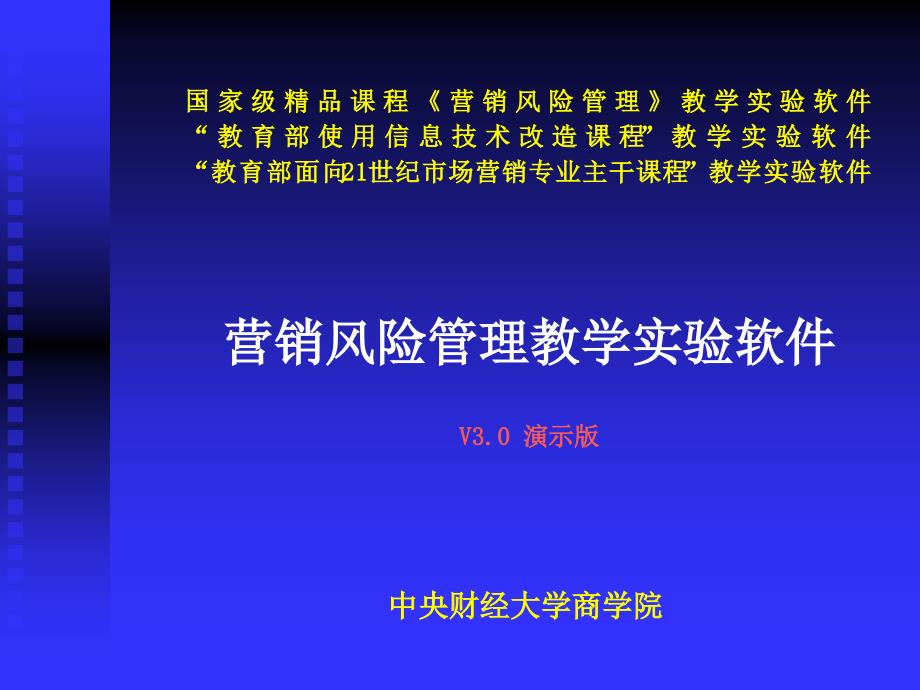 国家级精品课程《营销风险管理》教学实验软件
“教育部使用信息技术改造课程”教学实验软件
“教育部面向21世纪市场营销专业主干课程”教学实验软件

营销风险管理教学实验软件

V3.0 演示版

中央财经大学商学院